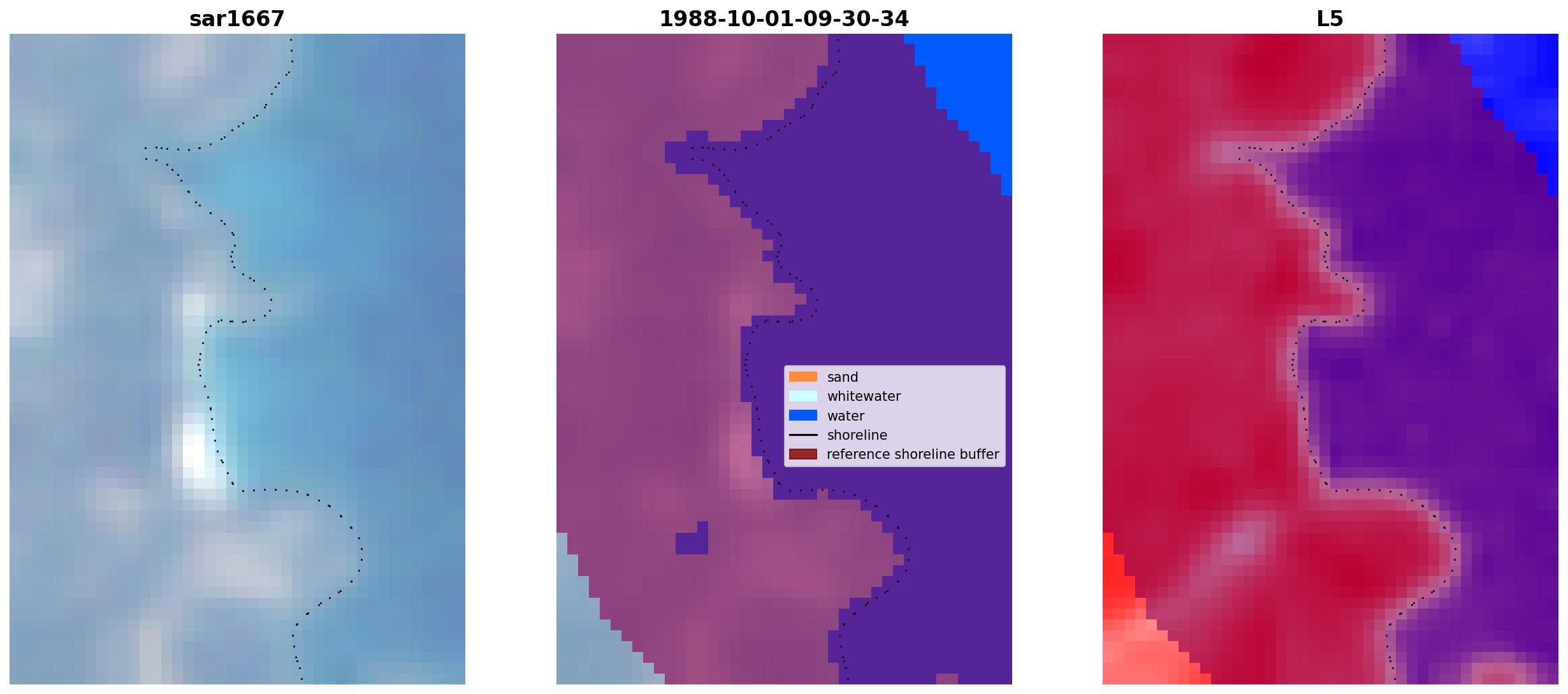 sar1667

1988-10-01-09-30-34

sand
whitewater
water
shoreline
reference shoreline buffer

L5